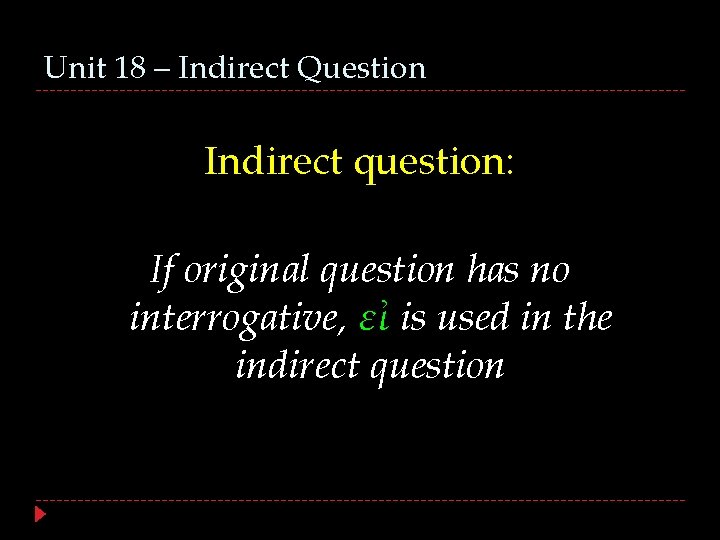 Unit 18 – Indirect Question

Indirect question:

If original question has no interrogative, εἰ is used in the indirect question